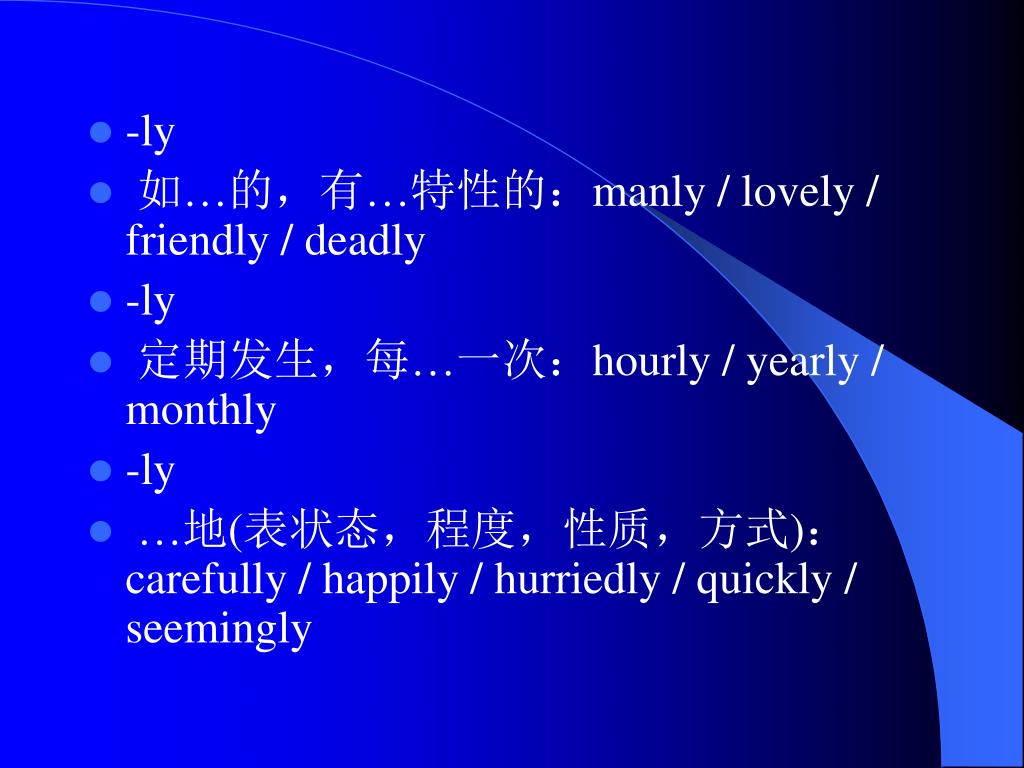 -ly

如…的，有…特性的：manly / lovely / friendly / deadly

-ly

定期发生，每…一次：hourly / yearly / monthly

-ly

…地(表状态，程度，性质，方式)：carefully / happily / hurriedly / quickly / seemingly